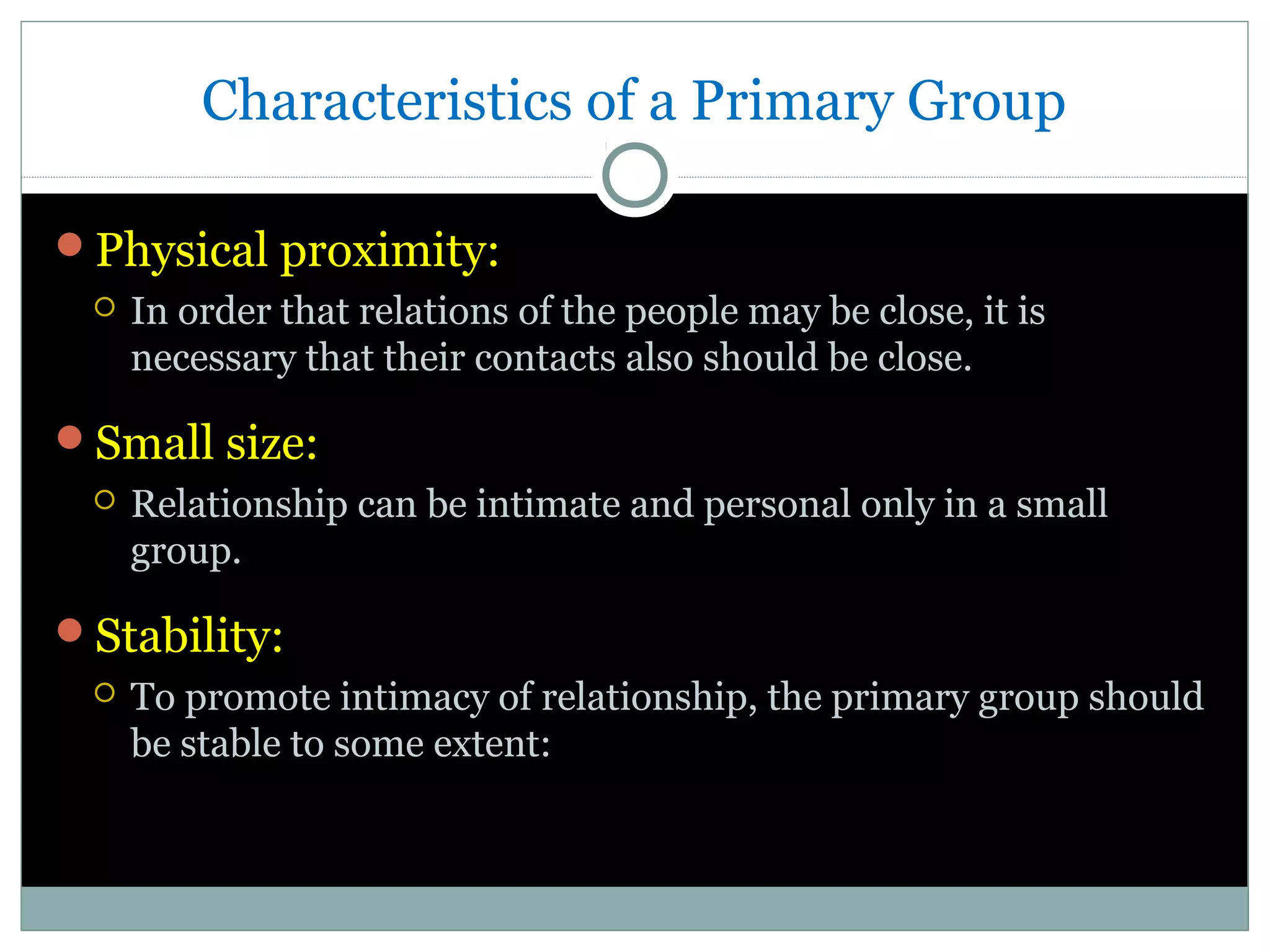 Characteristics of a Primary Group

Physical proximity:

In order that relations of the people may be close, it is necessary that their contacts also should be close.

Small size:

Relationship can be intimate and personal only in a small group.

Stability:

To promote intimacy of relationship, the primary group should be stable to some extent: